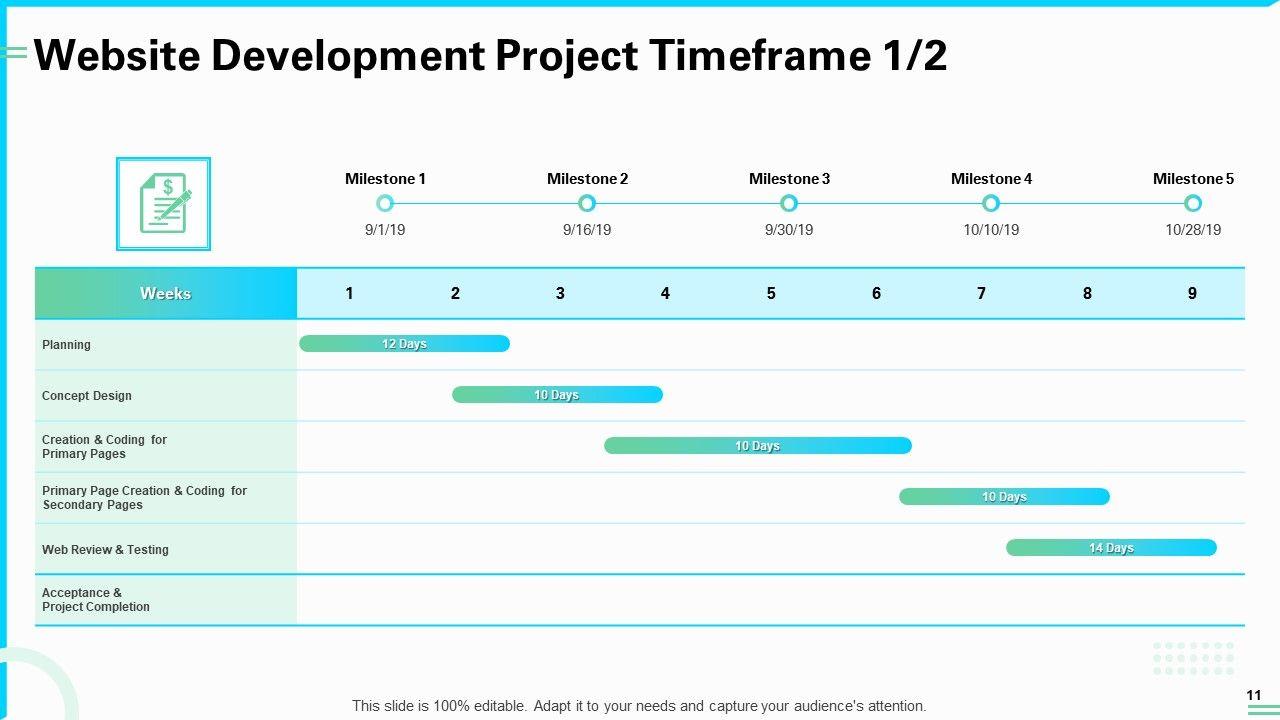 Website Development Project Timeframe 1/2

Milestone 1
9/1/19

Milestone 2
9/16/19

Milestone 3
9/30/19

Milestone 4
10/10/19

Milestone 5
10/28/19

| Weeks | 1 | 2 | 3 | 4 | 5 | 6 | 7 | 8 | 9 |
|---|---|---|---|---|---|---|---|---|---|
| Planning | 12 Days | | | | | | | | |
| Concept Design | | 10 Days | | | | | | | |
| Creation & Coding for Primary Pages | | | | 10 Days | | | | | |
| Primary Page Creation & Coding for Secondary Pages | | | | | | | 10 Days | | |
| Web Review & Testing | | | | | | | | 14 Days | |
| Acceptance & Project Completion | | | | | | | | | |

This slide is 100% editable. Adapt it to your needs and capture your audience's attention.

11